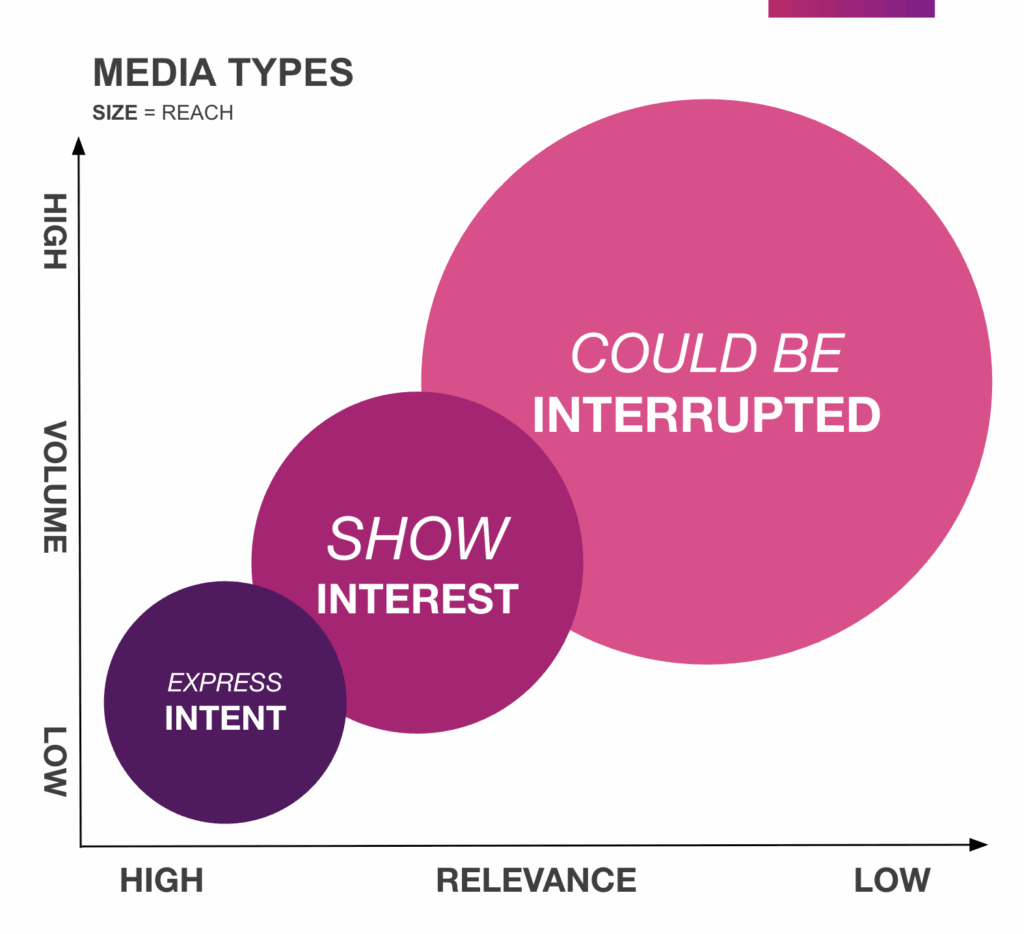 MEDIA TYPES
SIZE = REACH

HIGH
VOLUME
LOW

COULD BE
INTERRUPTED

SHOW
INTEREST

EXPRESS
INTENT

HIGH
RELEVANCE
LOW